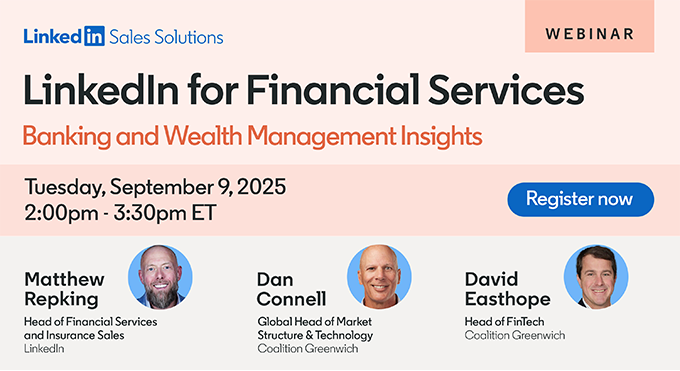 LinkedIn Sales Solutions

WEBINAR

LinkedIn for Financial Services

Banking and Wealth Management Insights

Tuesday, September 9, 2025
2:00pm - 3:30pm ET

Register now

Matthew Repking
Head of Financial Services and Insurance Sales
LinkedIn

Dan Connell
Global Head of Market Structure & Technology
Coalition Greenwich

David Easthope
Head of FinTech
Coalition Greenwich